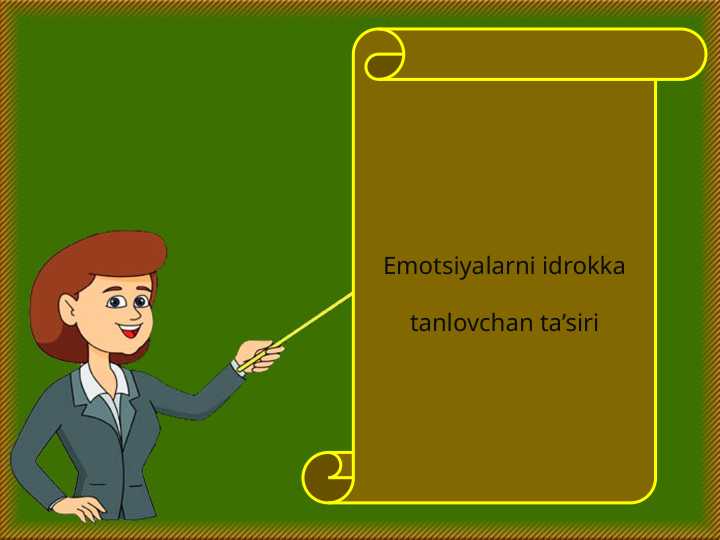 Emotsiyalarni idrokka

tanlovchan ta’siri